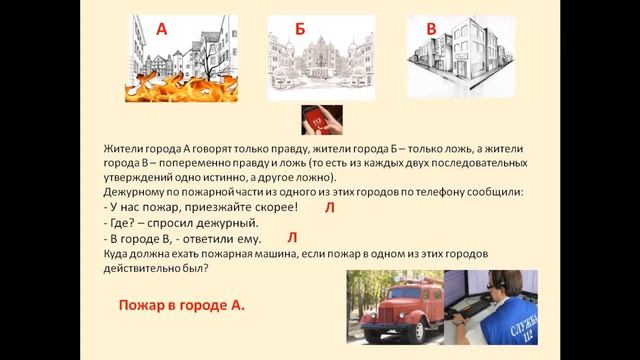 А

Б

В

112

Жители города А говорят только правду, жители города Б – только ложь, а жители города В – попеременно правду и ложь (то есть из каждых двух последовательных утверждений одно истинно, а другое ложно).
Дежурному по пожарной части из одного из этих городов по телефону сообщили:
- У нас пожар, приезжайте скорее! Л
- Где? – спросил дежурный.
- В городе В, - ответили ему. Л
Куда должна ехать пожарная машина, если пожар в одном из этих городов действительно был?

Пожар в городе А.

СЛУЖБА 112